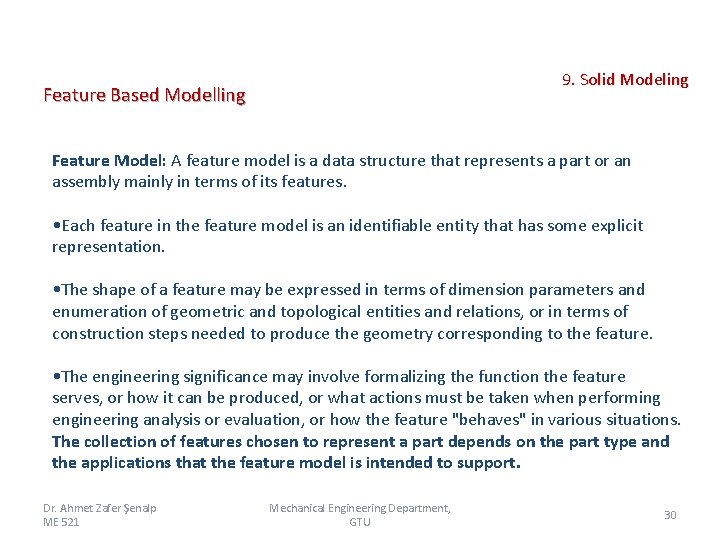 9. Solid Modeling

Feature Based Modelling

Feature Model: A feature model is a data structure that represents a part or an assembly mainly in terms of its features.

•Each feature in the feature model is an identifiable entity that has some explicit representation.

•The shape of a feature may be expressed in terms of dimension parameters and enumeration of geometric and topological entities and relations, or in terms of construction steps needed to produce the geometry corresponding to the feature.

•The engineering significance may involve formalizing the function the feature serves, or how it can be produced, or what actions must be taken when performing engineering analysis or evaluation, or how the feature "behaves" in various situations.
The collection of features chosen to represent a part depends on the part type and the applications that the feature model is intended to support.

Dr. Ahmet Zafer Şenalp
ME 521

Mechanical Engineering Department,
GTU

30